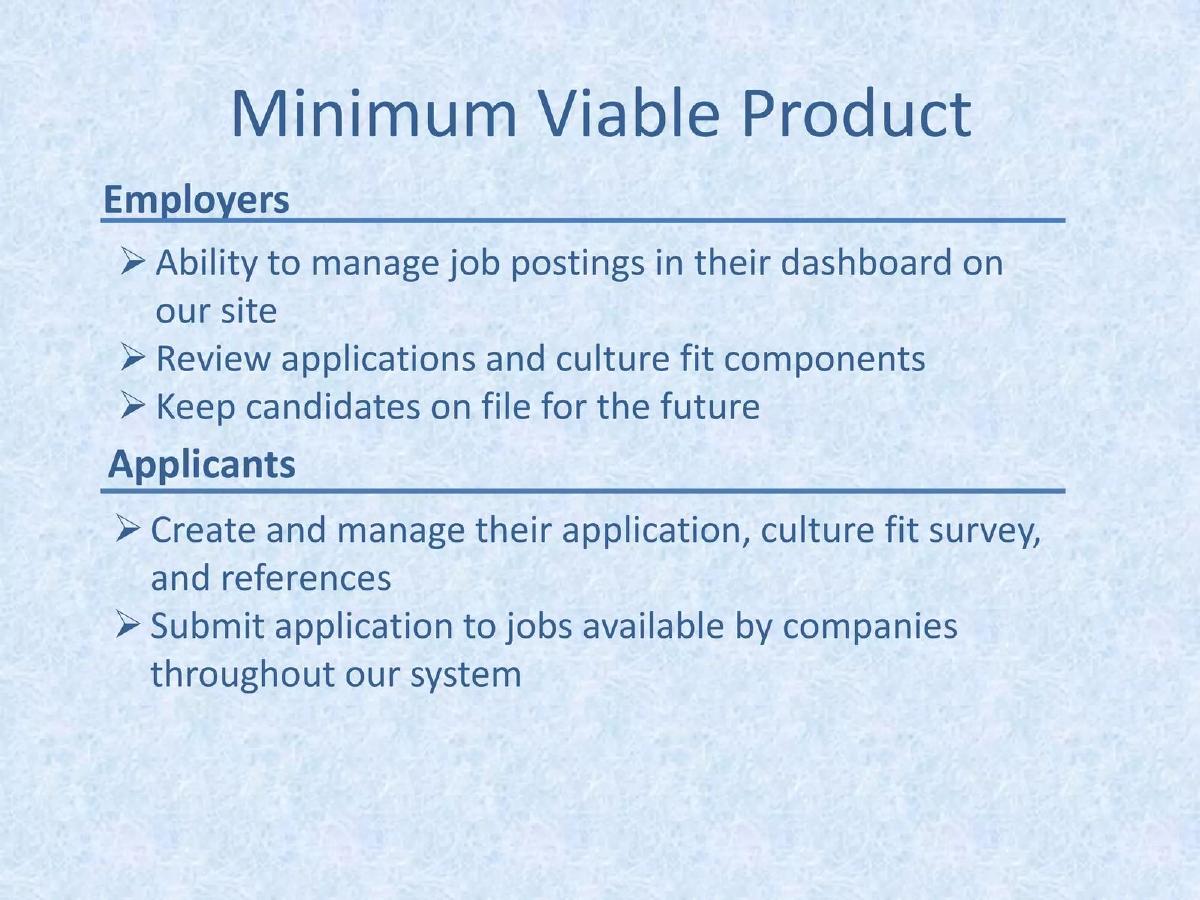 Minimum Viable Product

Employers

➢ Ability to manage job postings in their dashboard on our site
➢ Review applications and culture fit components
➢ Keep candidates on file for the future

Applicants

➢ Create and manage their application, culture fit survey, and references
➢ Submit application to jobs available by companies throughout our system